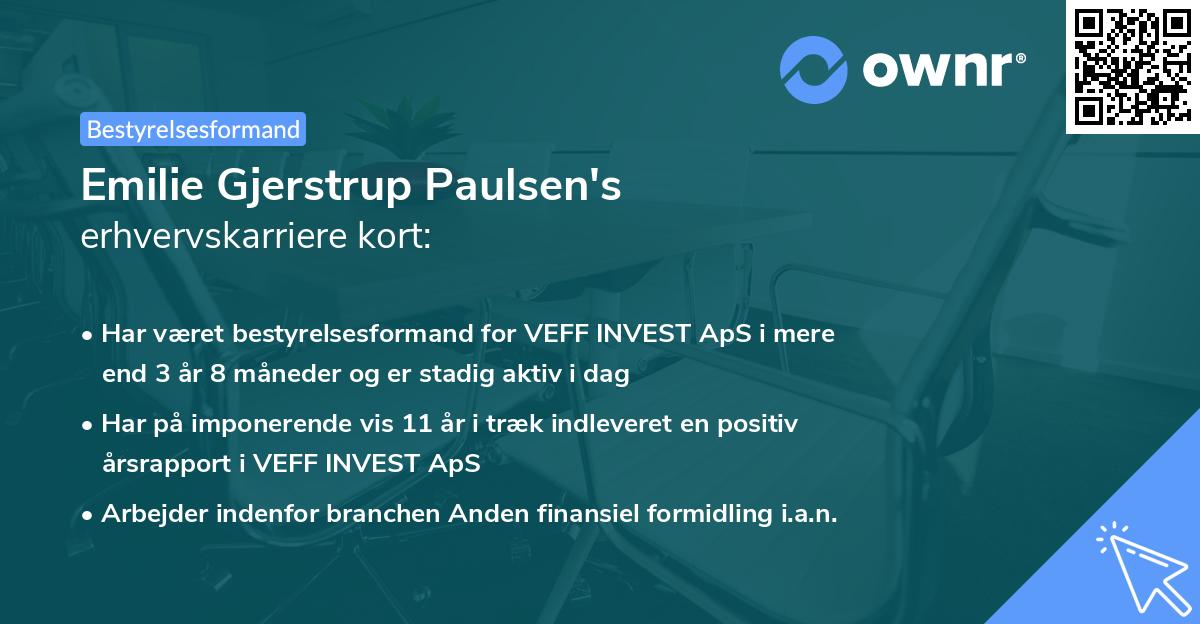 ownr®

Bestyrelsesformand

Emilie Gjerstrup Paulsen's
erhvervskarriere kort:

• Har været bestyrelsesformand for VEFF INVEST ApS i mere end 3 år 8 måneder og er stadig aktiv i dag

• Har på imponerende vis 11 år i træk indleveret en positiv årsrapport i VEFF INVEST ApS

• Arbejder indenfor branchen Anden finansiel formidling i.a.n.